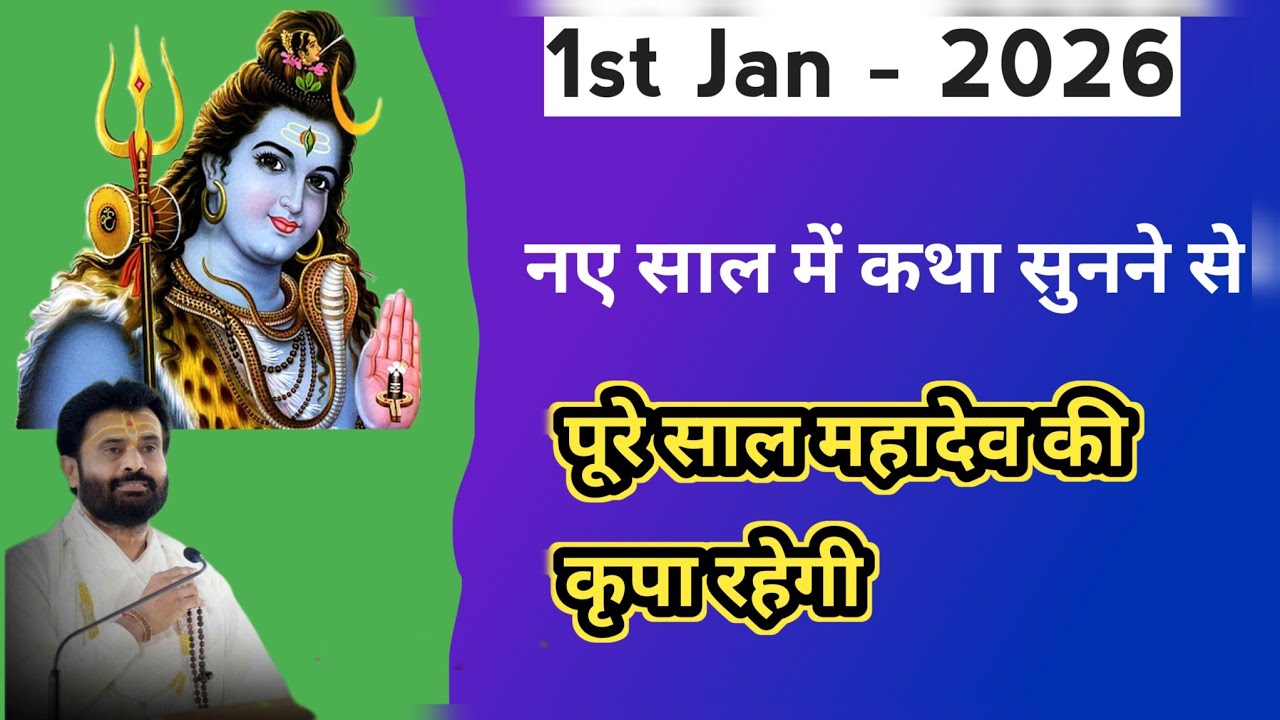 1st Jan - 2026

नए साल में कथा सुनने से

पूरे साल महादेव की कृपा रहेगी